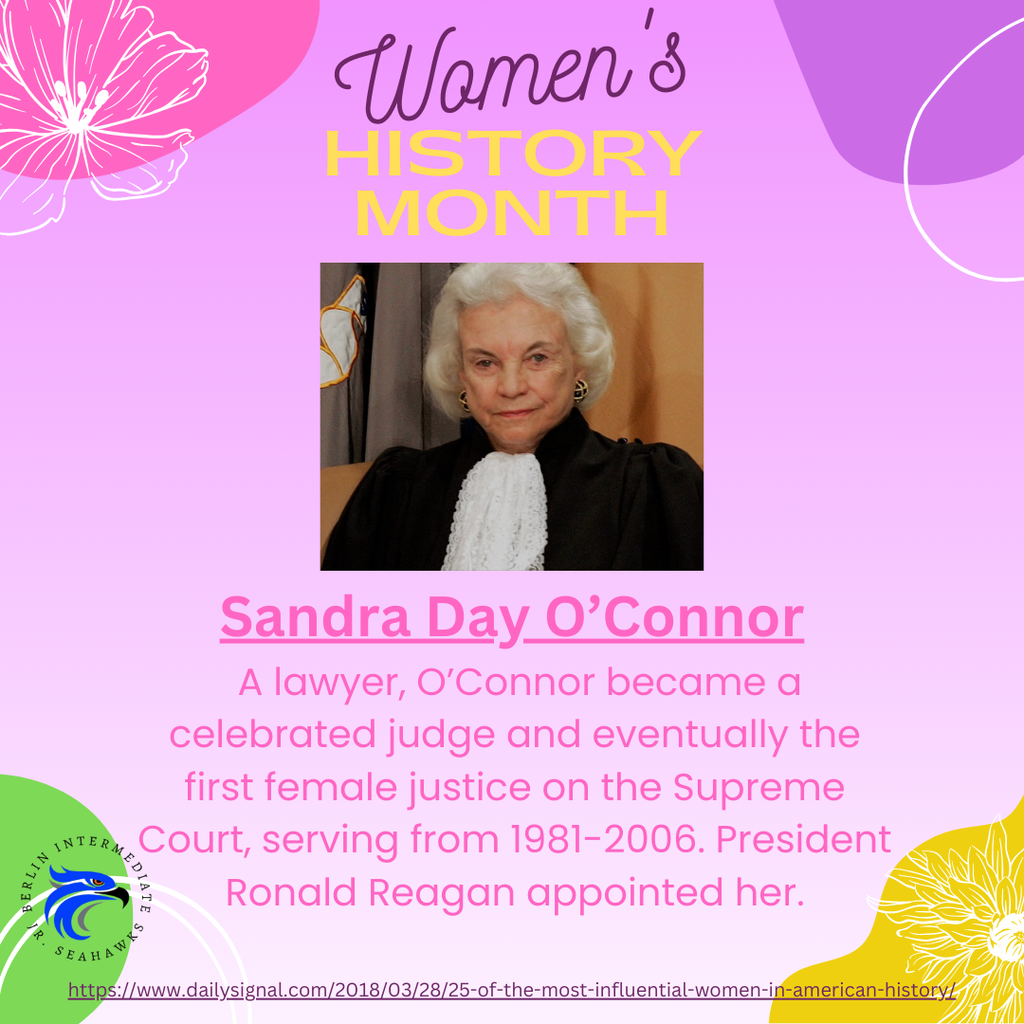 Women's
HISTORY
MONTH

Sandra Day O'Connor

A lawyer, O'Connor became a celebrated judge and eventually the first female justice on the Supreme Court, serving from 1981-2006. President Ronald Reagan appointed her.

BERLIN INTERMEDIATE
JR. SEAHAWKS

https://www.dailysignal.com/2018/03/28/25-of-the-most-influential-women-in-american-history/